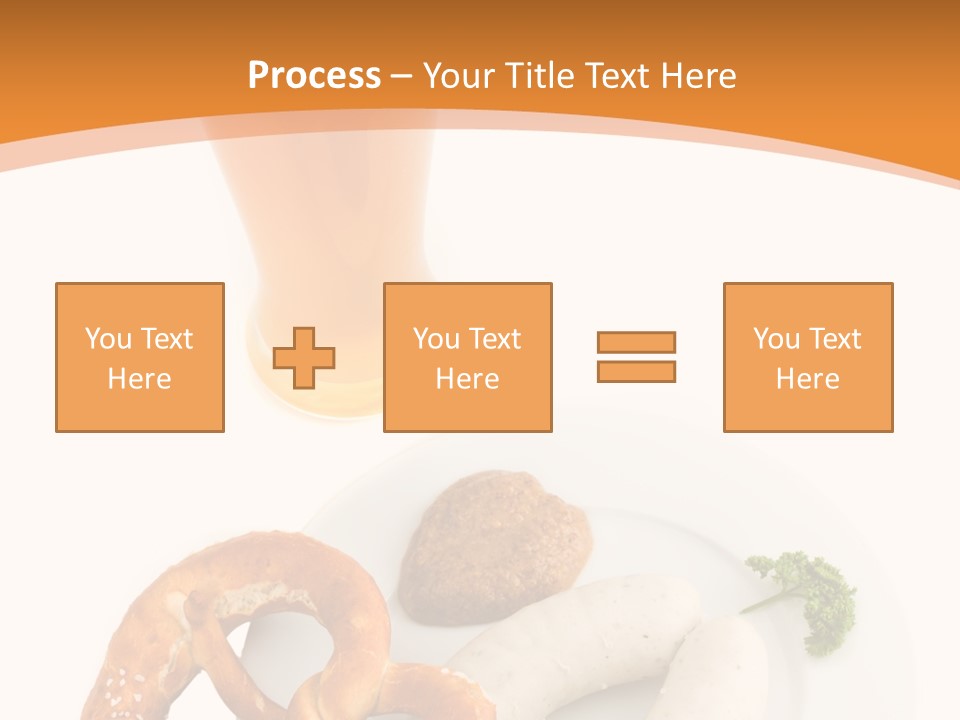 Process – Your Title Text Here

You Text Here

You Text Here

You Text Here